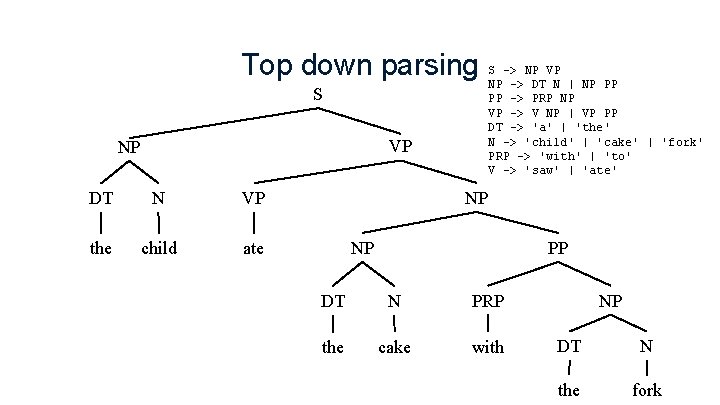 Top down parsing

S -> NP VP
NP -> DT N | NP PP
PP -> PRP NP
VP -> V NP | VP PP
DT -> 'a' | 'the'
N -> 'child' | 'cake' | 'fork'
PRP -> 'with' | 'to'
V -> 'saw' | 'ate'

S
NP VP
DT N VP NP
the child ate NP PP
DT N PRP NP
the cake with DT N
the fork